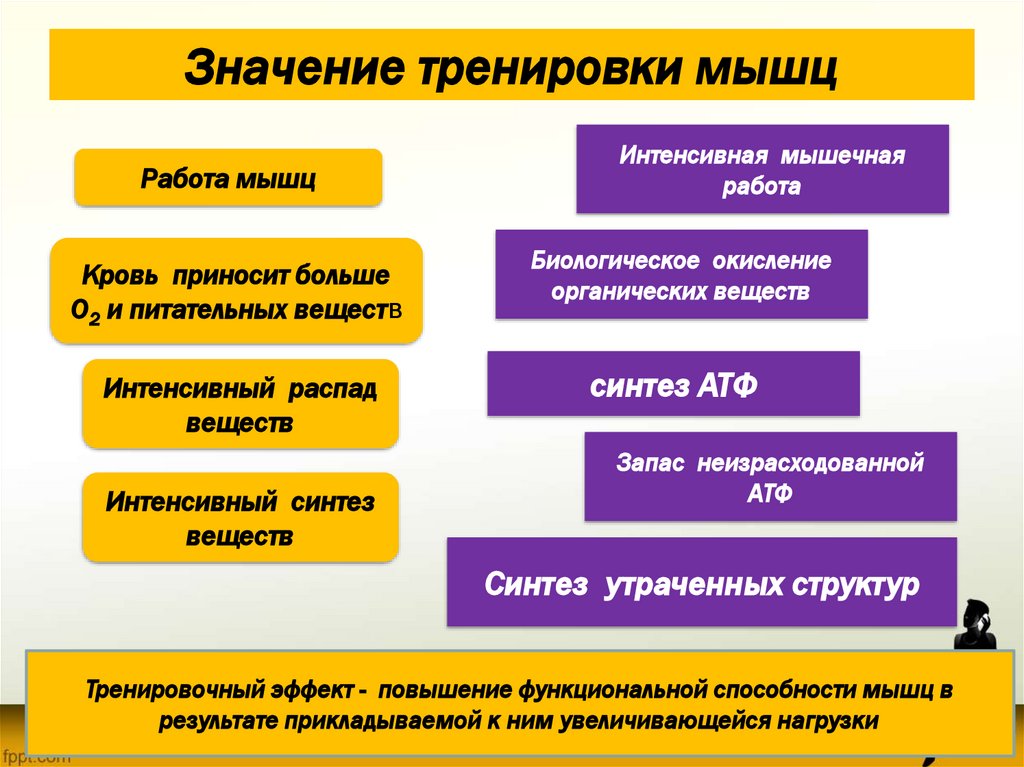 Значение тренировки мышц

Работа мышц

Кровь приносит больше $O_2$ и питательных веществ

Интенсивный распад веществ

Интенсивный синтез веществ

Интенсивная мышечная работа

Биологическое окисление органических веществ

синтез АТФ

Запас неизрасходованной АТФ

Синтез утраченных структур

Тренировочный эффект - повышение функциональной способности мышц в результате прикладываемой к ним увеличивающейся нагрузки

fppt.com